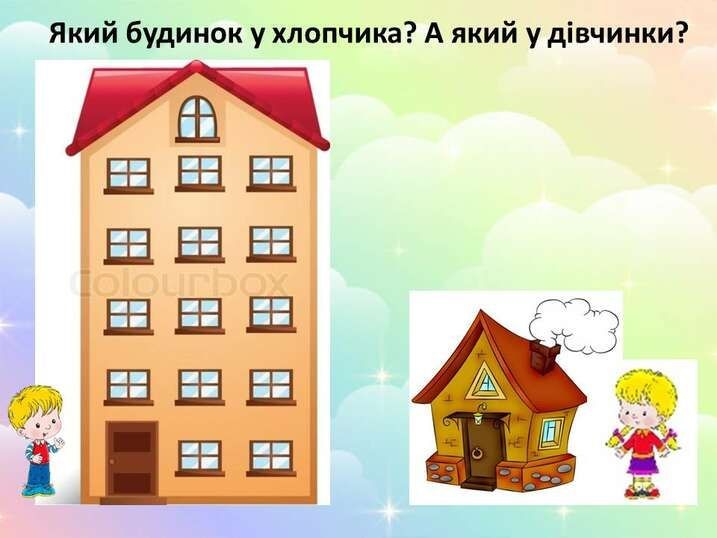 Який будинок у хлопчика? А який у дівчинки?

Colourbox